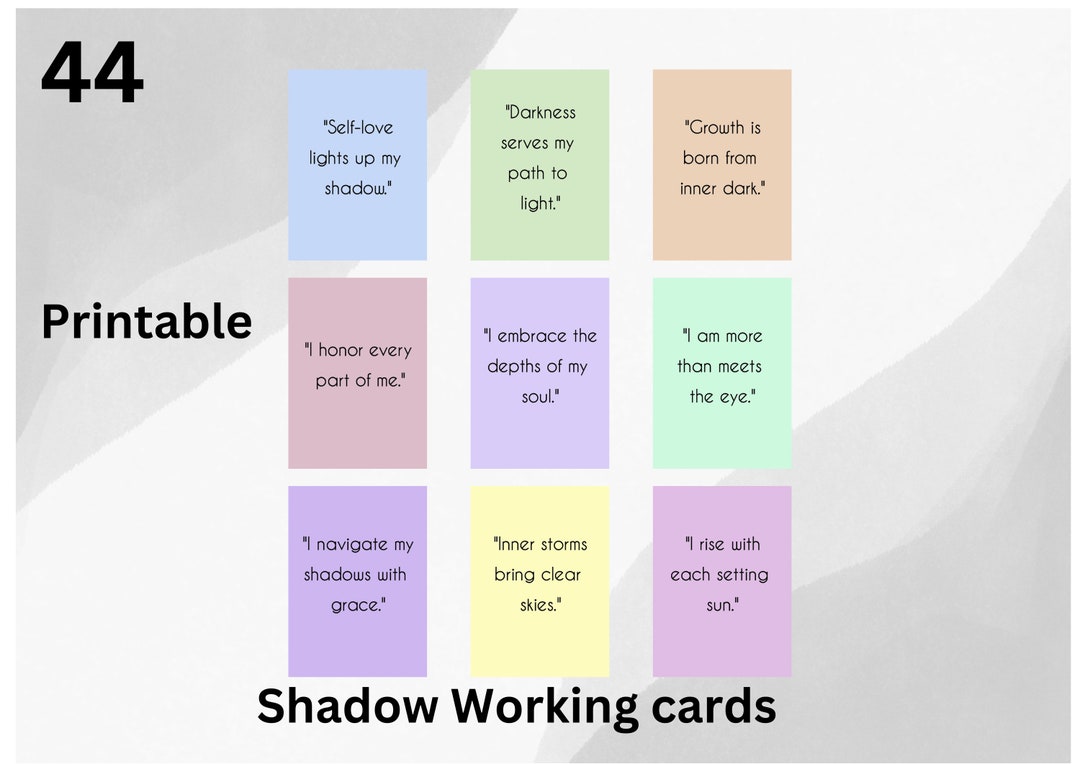 44

Printable

"Self-love lights up my shadow."

"Darkness serves my path to light."

"Growth is born from inner dark."

"I honor every part of me."

"I embrace the depths of my soul."

"I am more than meets the eye."

"I navigate my shadows with grace."

"Inner storms bring clear skies."

"I rise with each setting sun."

Shadow Working cards